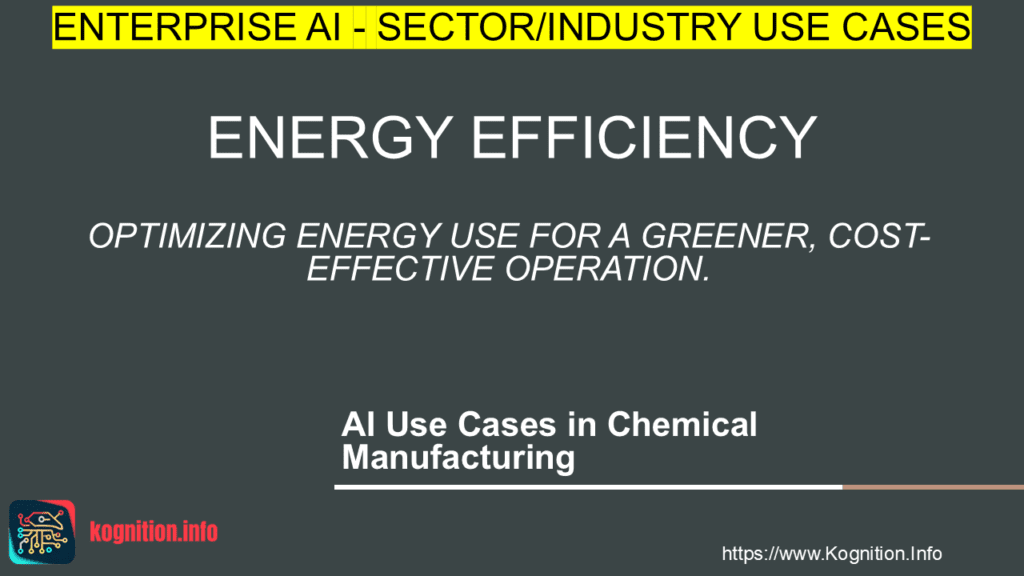 ENTERPRISE AI - SECTOR/INDUSTRY USE CASES

ENERGY EFFICIENCY

OPTIMIZING ENERGY USE FOR A GREENER, COST-EFFECTIVE OPERATION.

AI Use Cases in Chemical Manufacturing

kognition.info

https://www.Kognition.Info